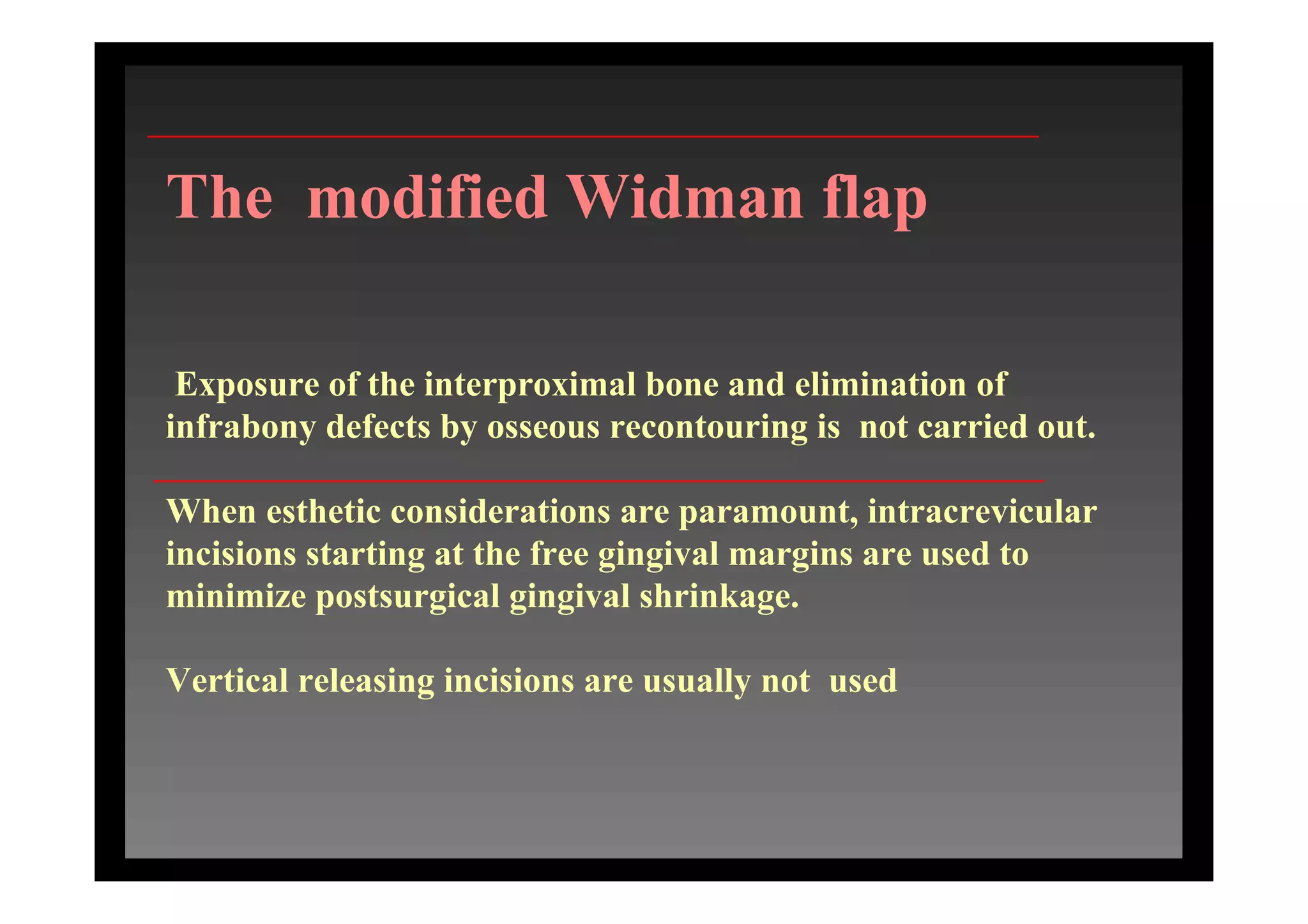 The modified Widman flap

Exposure of the interproximal bone and elimination of infrabony defects by osseous recontouring is not carried out.

When esthetic considerations are paramount, intracrevicular incisions starting at the free gingival margins are used to minimize postsurgical gingival shrinkage.

Vertical releasing incisions are usually not used